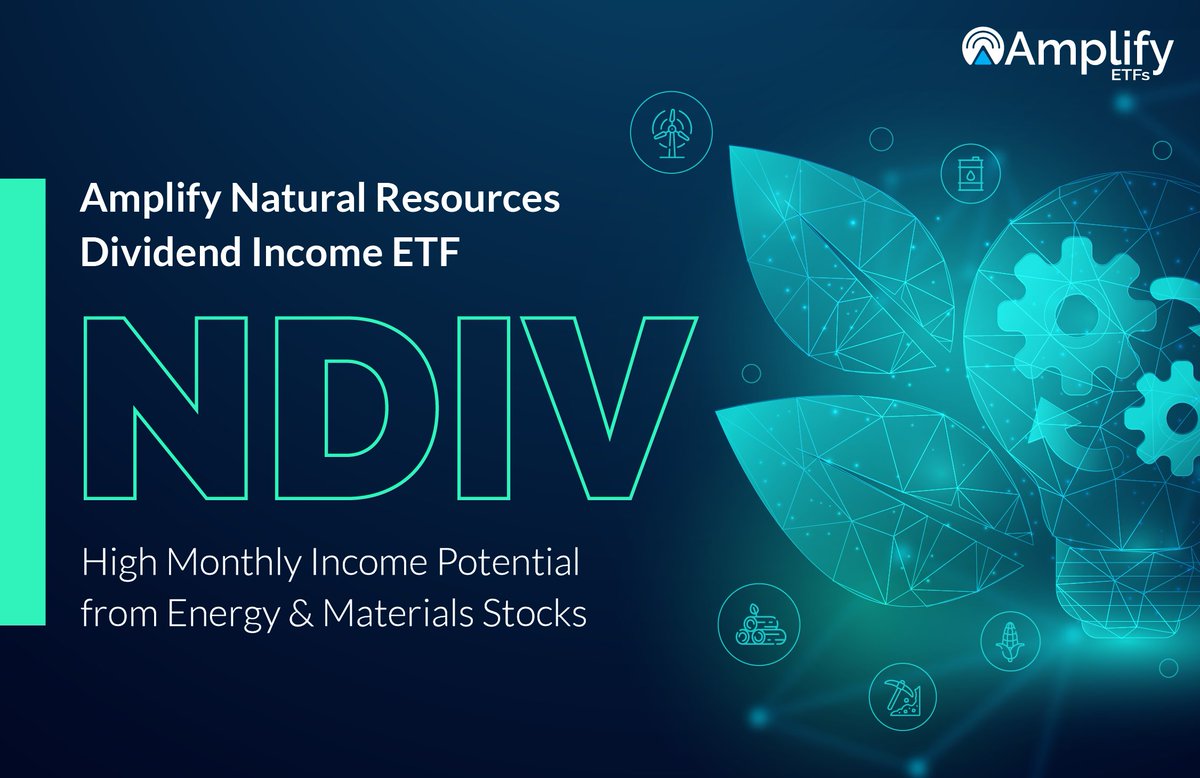 Amplify ETFs

Amplify Natural Resources Dividend Income ETF

NDIV

High Monthly Income Potential from Energy & Materials Stocks